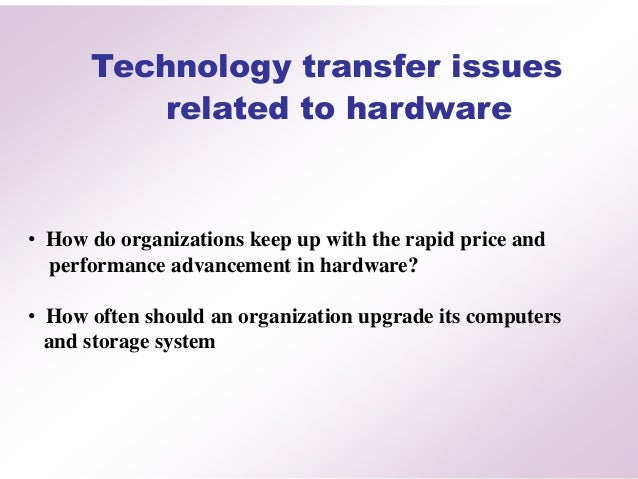 Technology transfer issues related to hardware

• How do organizations keep up with the rapid price and performance advancement in hardware?

• How often should an organization upgrade its computers and storage system